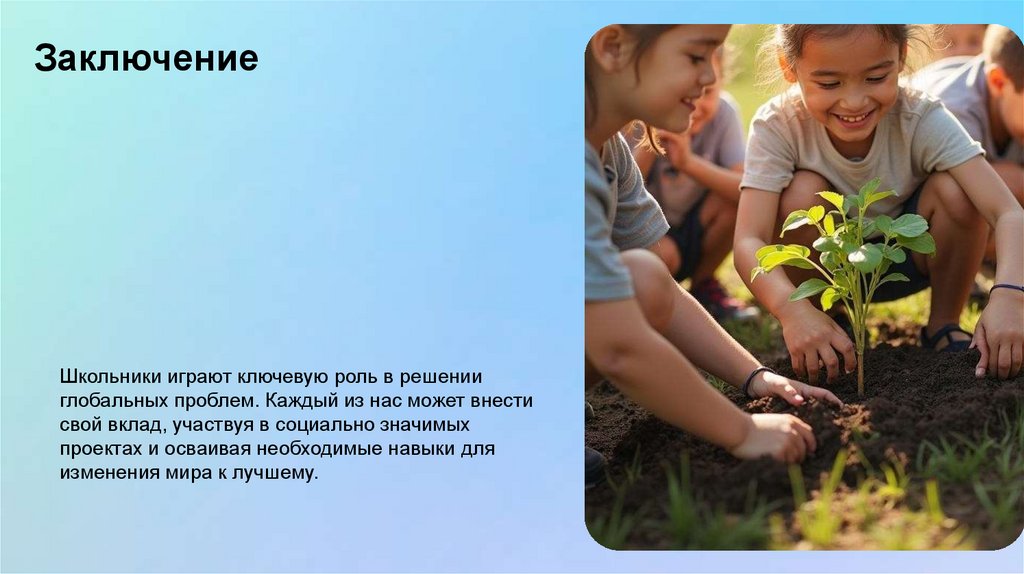 Заключение

Школьники играют ключевую роль в решении глобальных проблем. Каждый из нас может внести свой вклад, участвуя в социально значимых проектах и осваивая необходимые навыки для изменения мира к лучшему.